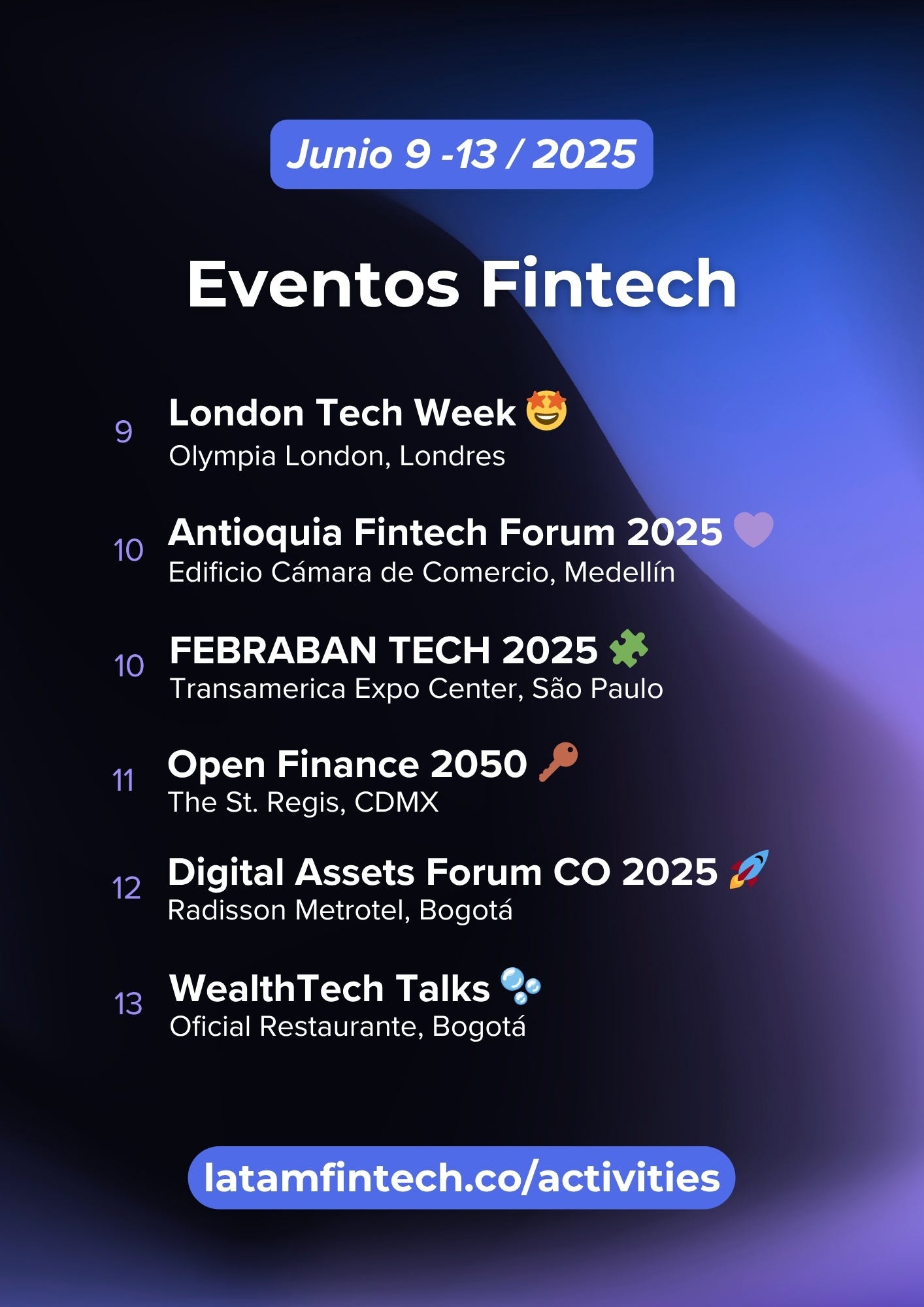 Junio 9 -13 / 2025

Eventos Fintech

9 London Tech Week 🤩
Olympia London, Londres

10 Antioquia Fintech Forum 2025 💜
Edificio Cámara de Comercio, Medellín

10 FEBRABAN TECH 2025 🧩
Transamerica Expo Center, São Paulo

11 Open Finance 2050 🔑
The St. Regis, CDMX

12 Digital Assets Forum CO 2025 🚀
Radisson Metrotel, Bogotá

13 WealthTech Talks 🫧
Oficial Restaurante, Bogotá

latamfintech.co/activities